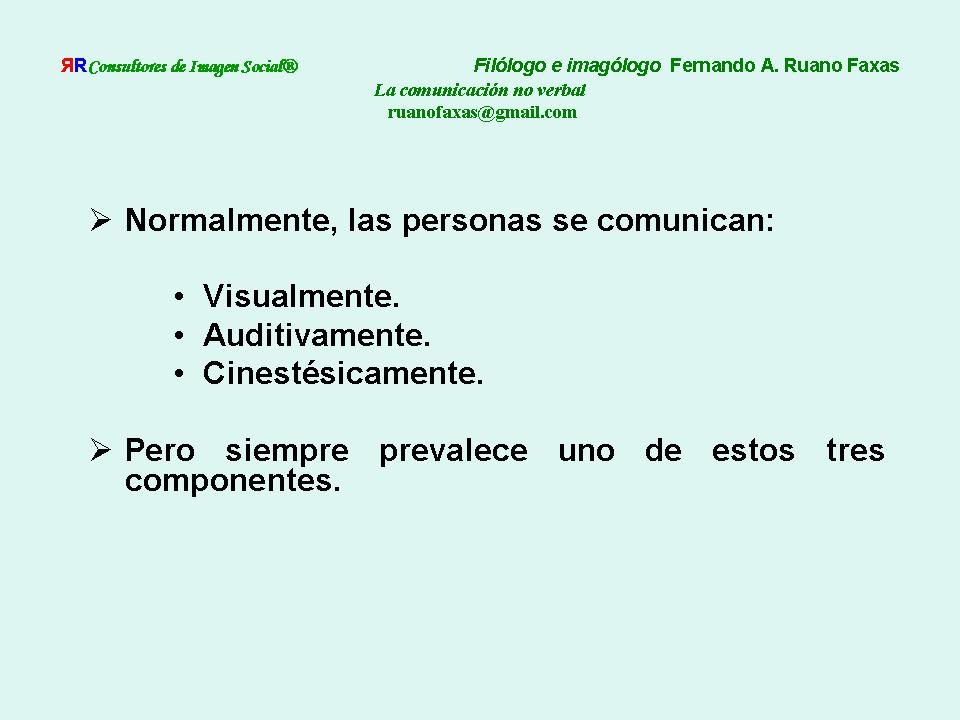 ЯR Consultores de Imagen Social®

Filólogo e imagólogo Fernando A. Ruano Faxas

La comunicación no verbal

ruanofaxas@gmail.com

➢ Normalmente, las personas se comunican:

• Visualmente.
• Auditivamente.
• Cinestésicamente.

➢ Pero siempre prevalece uno de estos tres componentes.